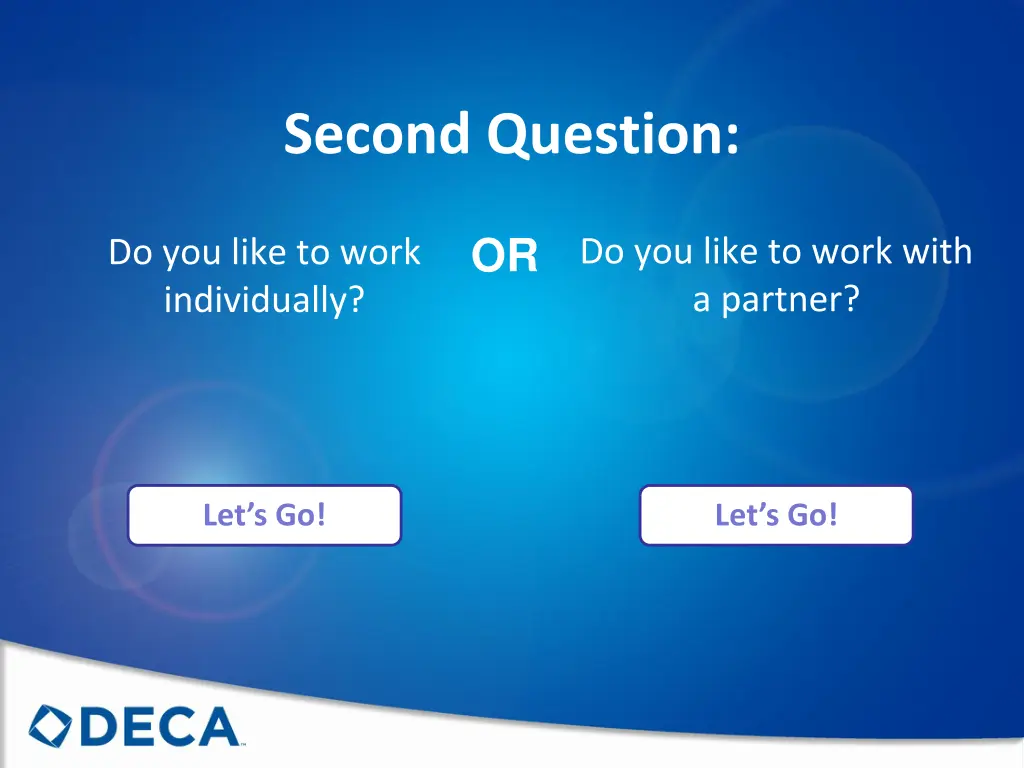 Second Question:

Do you like to work individually?

OR

Do you like to work with a partner?

Let’s Go!

Let’s Go!

DECA